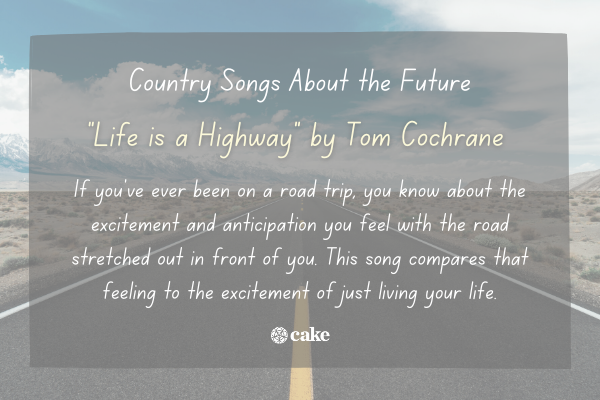 Country Songs About the Future

"Life is a Highway" by Tom Cochrane

If you've ever been on a road trip, you know about the excitement and anticipation you feel with the road stretched out in front of you. This song compares that feeling to the excitement of just living your life.

cake